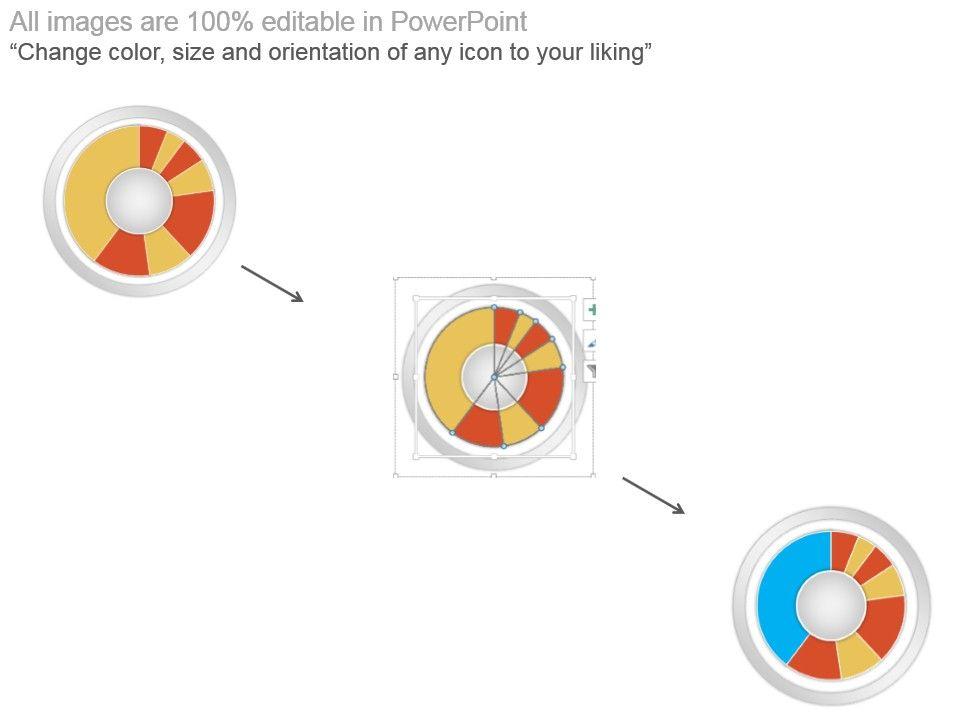 All images are 100% editable in PowerPoint
“Change color, size and orientation of any icon to your liking”